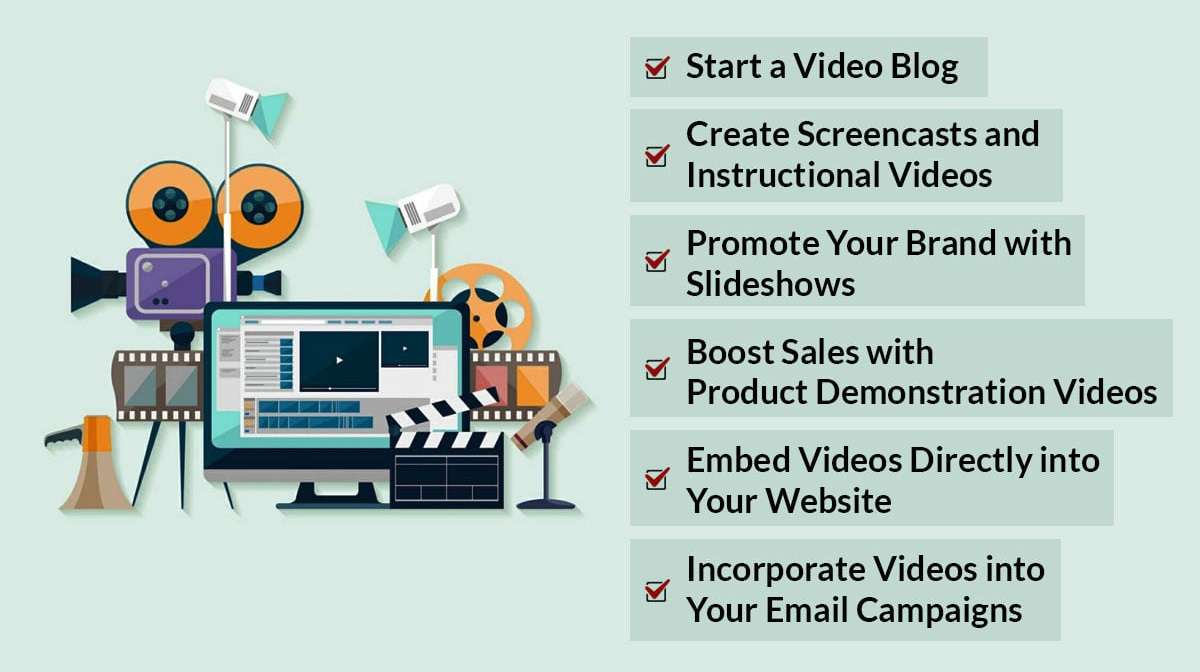 Start a Video Blog

Create Screencasts and Instructional Videos

Promote Your Brand with Slideshows

Boost Sales with Product Demonstration Videos

Embed Videos Directly into Your Website

Incorporate Videos into Your Email Campaigns